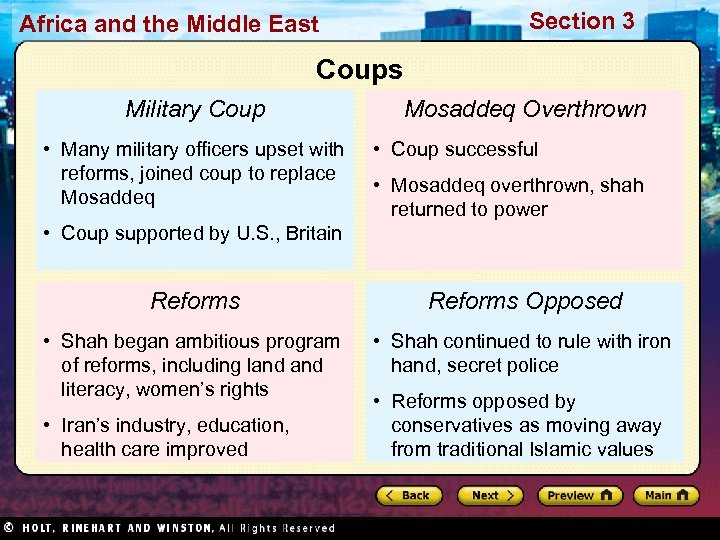 Africa and the Middle East

Section 3

Coups

Military Coup

• Many military officers upset with reforms, joined coup to replace Mosaddeq

• Coup supported by U.S., Britain

Mosaddeq Overthrown

• Coup successful

• Mosaddeq overthrown, shah returned to power

Reforms

• Shah began ambitious program of reforms, including land and literacy, women's rights

• Iran's industry, education, health care improved

Reforms Opposed

• Shah continued to rule with iron hand, secret police

• Reforms opposed by conservatives as moving away from traditional Islamic values

Back

Next

Preview

Main

© HOLT, RINEHART AND WINSTON, All Rights Reserved